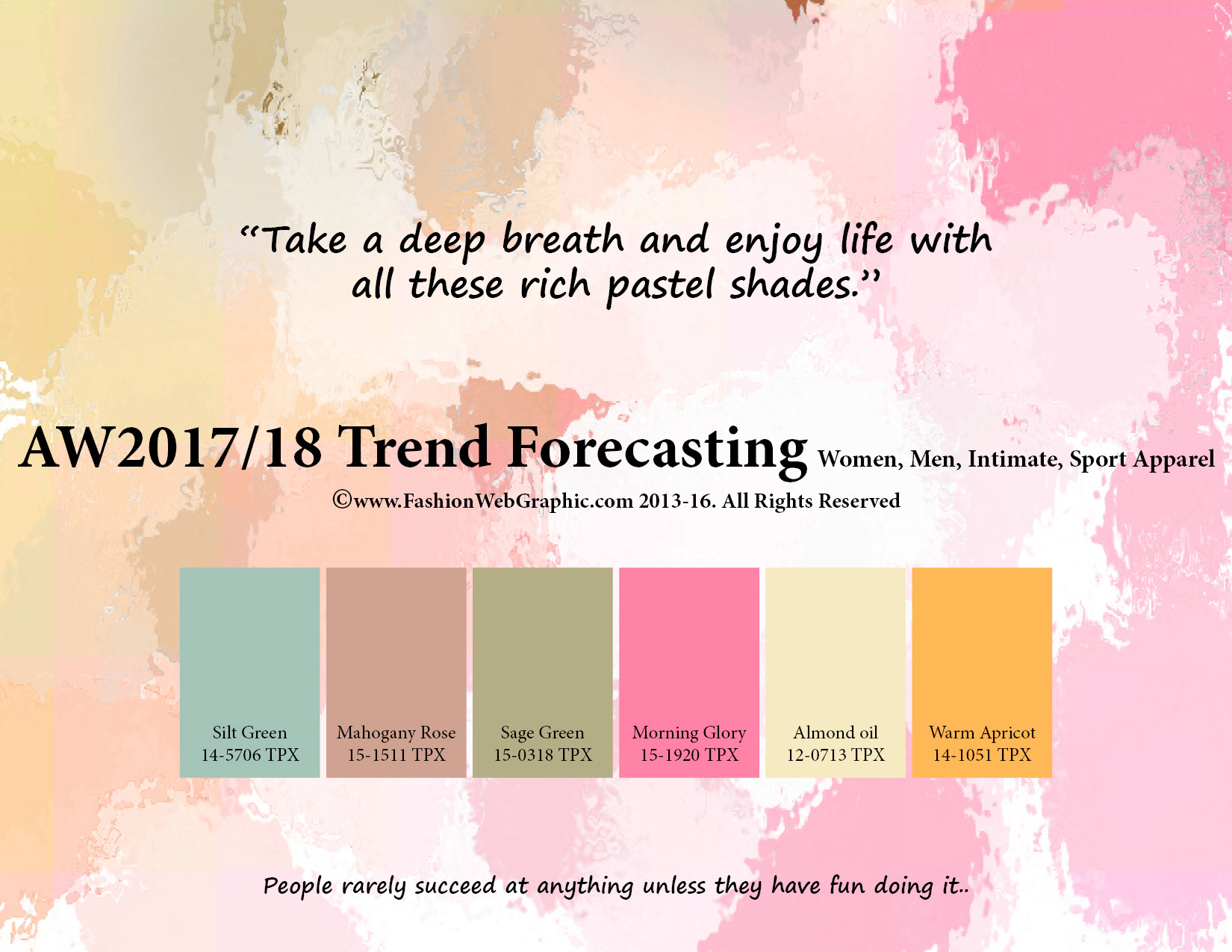 “Take a deep breath and enjoy life with all these rich pastel shades.”

AW2017/18 Trend Forecasting Women, Men, Intimate, Sport Apparel
©www.FashionWebGraphic.com 2013-16. All Rights Reserved

Silt Green
14-5706 TPX

Mahogany Rose
15-1511 TPX

Sage Green
15-0318 TPX

Morning Glory
15-1920 TPX

Almond oil
12-0713 TPX

Warm Apricot
14-1051 TPX

People rarely succeed at anything unless they have fun doing it..